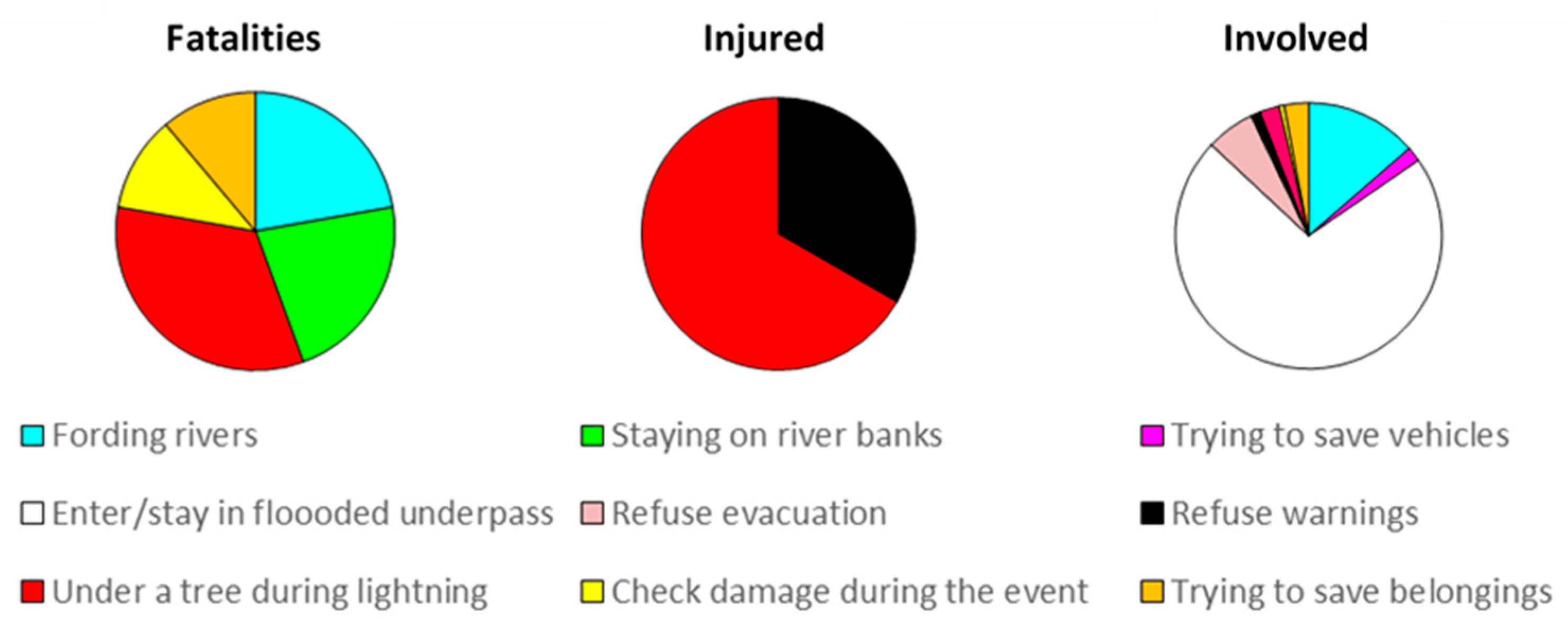 Fatalities

Injured

Involved

Fording rivers

Staying on river banks

Trying to save vehicles

Enter/stay in floooded underpass

Refuse evacuation

Refuse warnings

Under a tree during lightning

Check damage during the event

Trying to save belongings